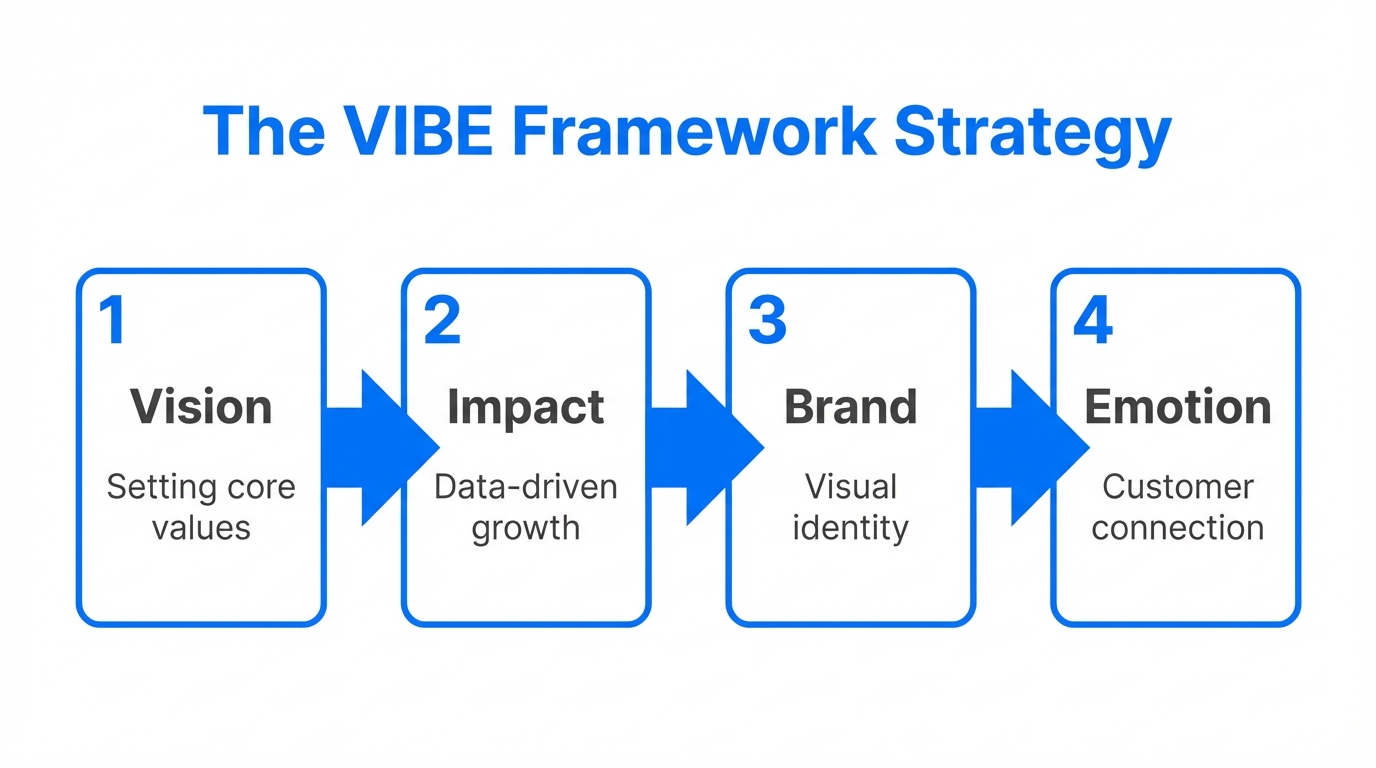 The VIBE Framework Strategy

1
Vision
Setting core values

2
Impact
Data-driven growth

3
Brand
Visual identity

4
Emotion
Customer connection